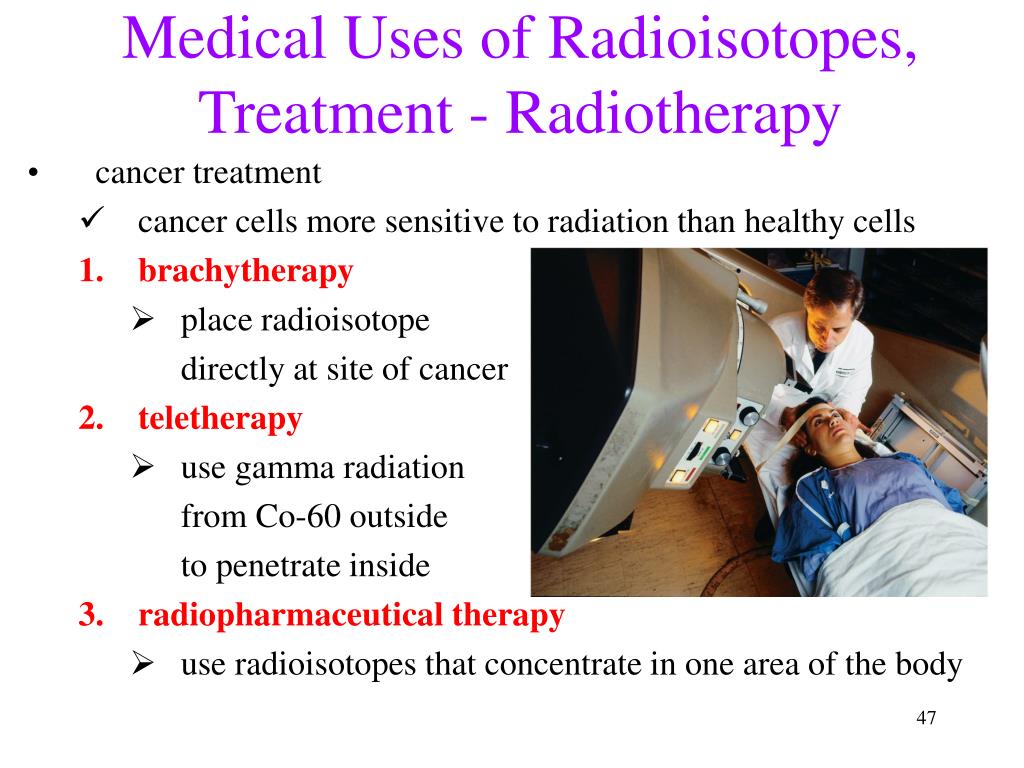 Medical Uses of Radioisotopes, Treatment - Radiotherapy

• cancer treatment

✓ cancer cells more sensitive to radiation than healthy cells

1. brachytherapy

➢ place radioisotope directly at site of cancer

2. teletherapy

➢ use gamma radiation from Co-60 outside to penetrate inside

3. radiopharmaceutical therapy

➢ use radioisotopes that concentrate in one area of the body

47